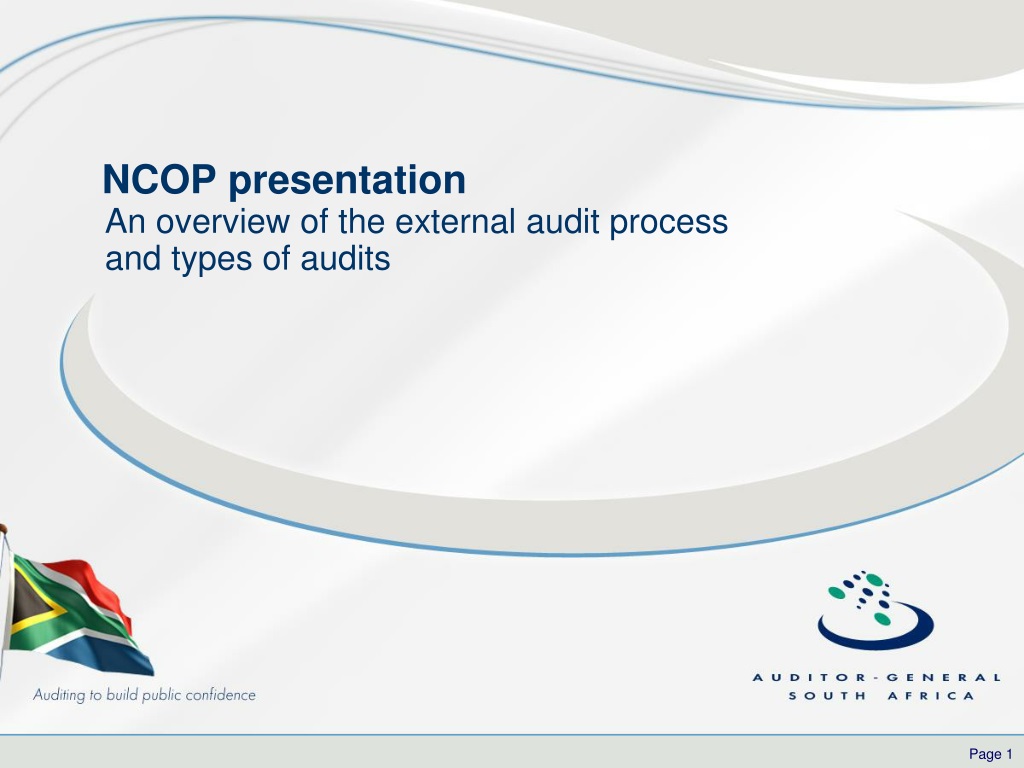 NCOP presentation
An overview of the external audit process and types of audits

Auditing to build public confidence

AUDITOR-GENERAL
SOUTH AFRICA

Page 1